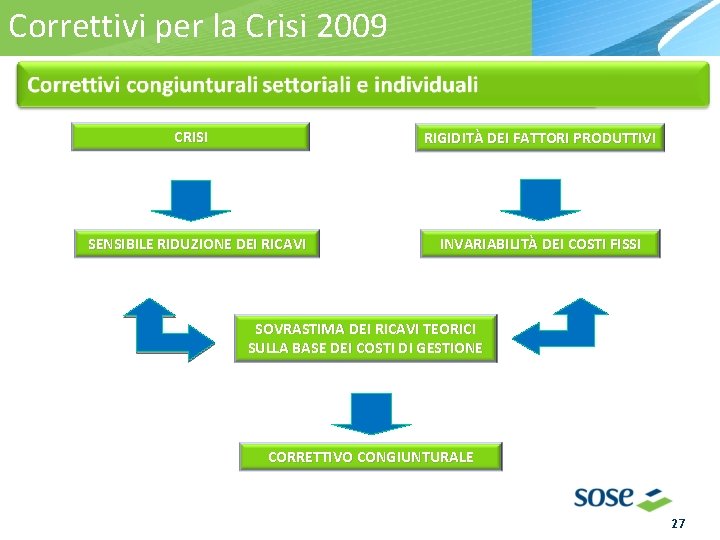 Correttivi per la Crisi 2009

Correttivi congiunturali settoriali e individuali

CRISI

RIGIDITÀ DEI FATTORI PRODUTTIVI

SENSIBILE RIDUZIONE DEI RICAVI

INVARIABILITÀ DEI COSTI FISSI

SOVRASTIMA DEI RICAVI TEORICI SULLA BASE DEI COSTI DI GESTIONE

CORRETTIVO CONGIUNTURALE

sose

27